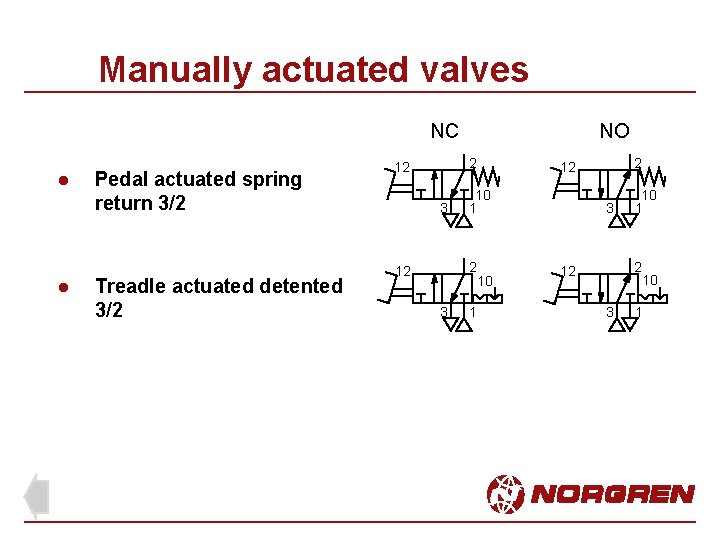 Manually actuated valves

NC

NO

● Pedal actuated spring return 3/2

12 2 10 3 1

12 2 10 3 1

● Treadle actuated detented 3/2

12 2 10 3 1

12 2 10 3 1

NORGREN